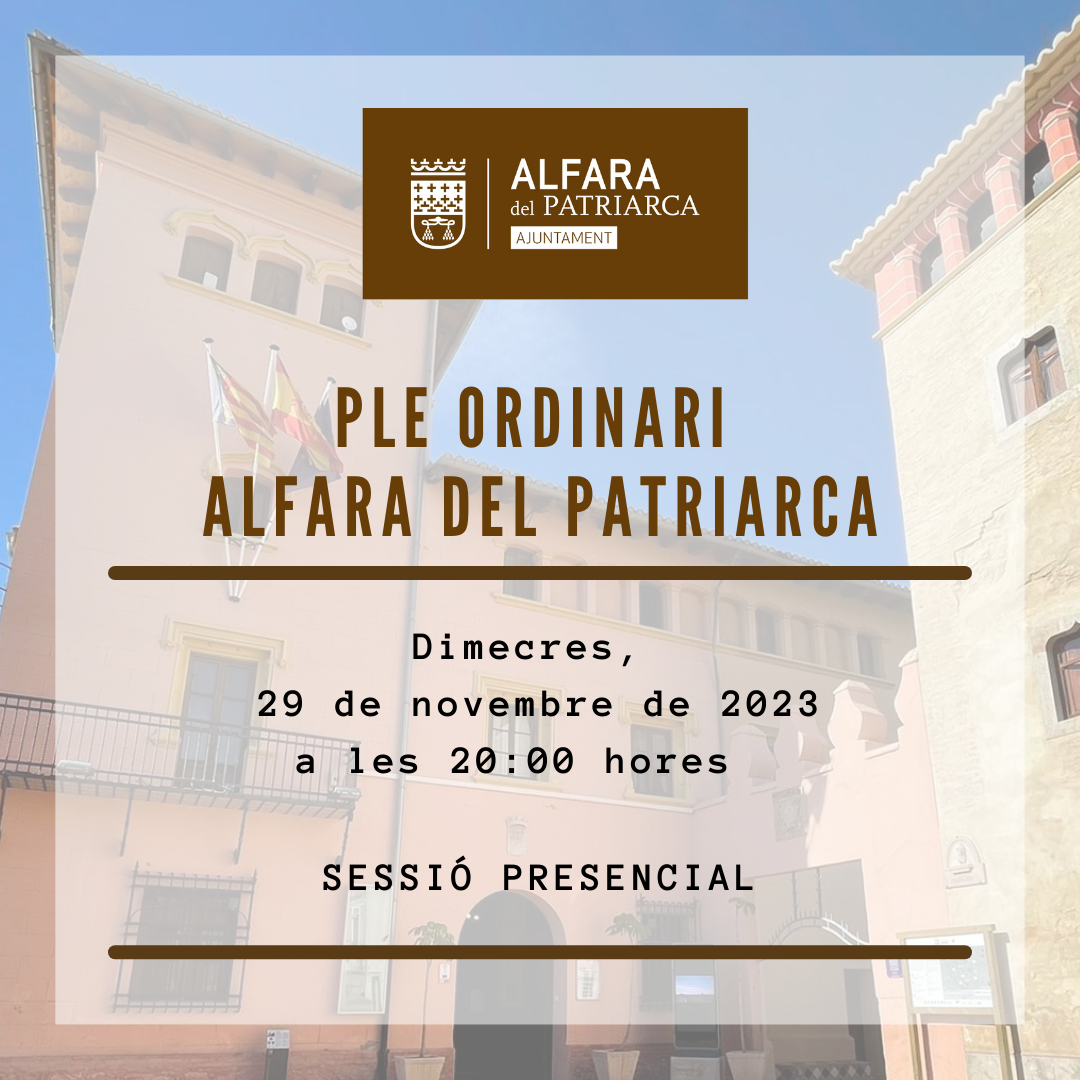 ALFARA del PATRIARCA
AJUNTAMENT

PLE ORDINARI
ALFARA DEL PATRIARCA

Dimecres,
29 de novembre de 2023
a les 20:00 hores

SESSIÓ PRESENCIAL